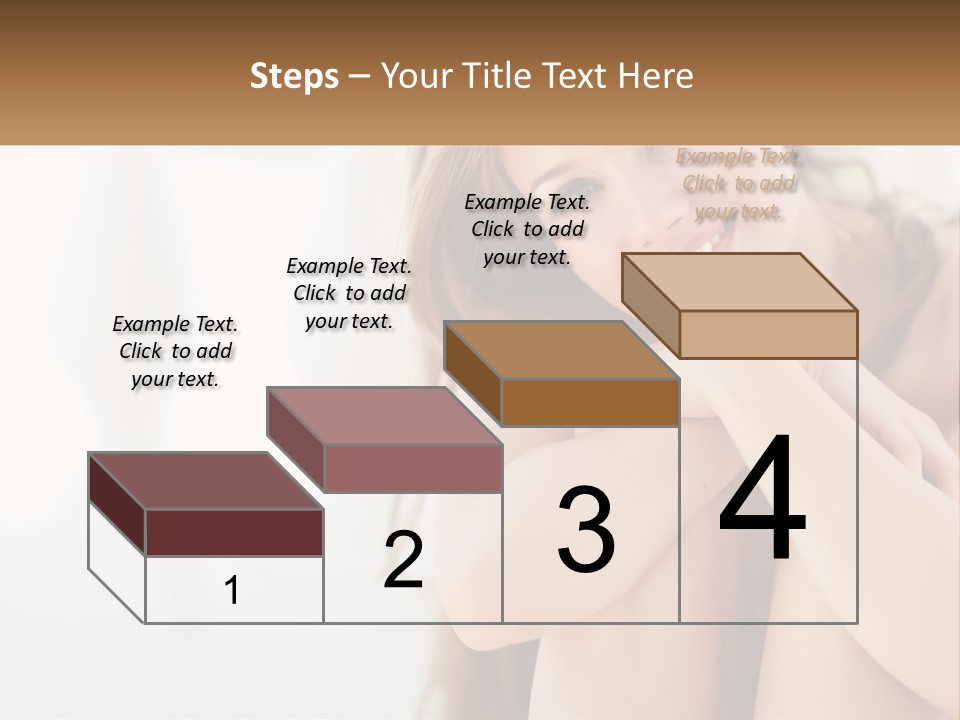 Steps – Your Title Text Here

Example Text. Click to add your text.

Example Text. Click to add your text.

Example Text. Click to add your text.

Example Text. Click to add your text.

1

2

3

4